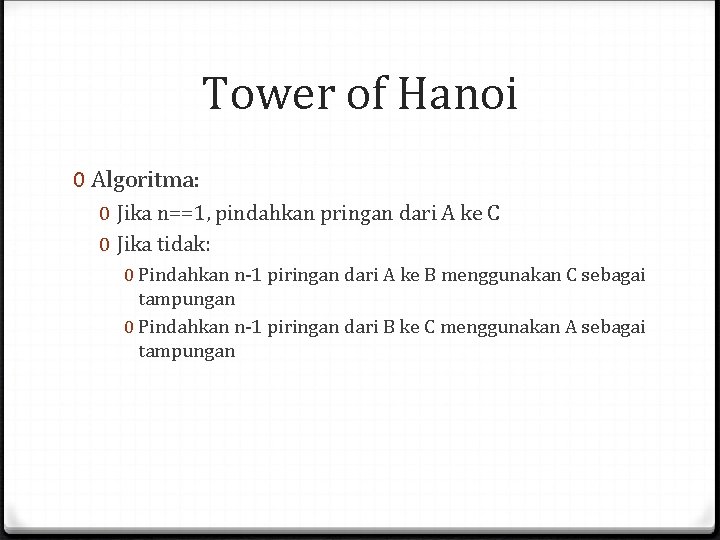 Tower of Hanoi

0 Algoritma:

0 Jika n==1, pindahkan pringan dari A ke C

0 Jika tidak:

0 Pindahkan n-1 piringan dari A ke B menggunakan C sebagai tampungan

0 Pindahkan n-1 piringan dari B ke C menggunakan A sebagai tampungan